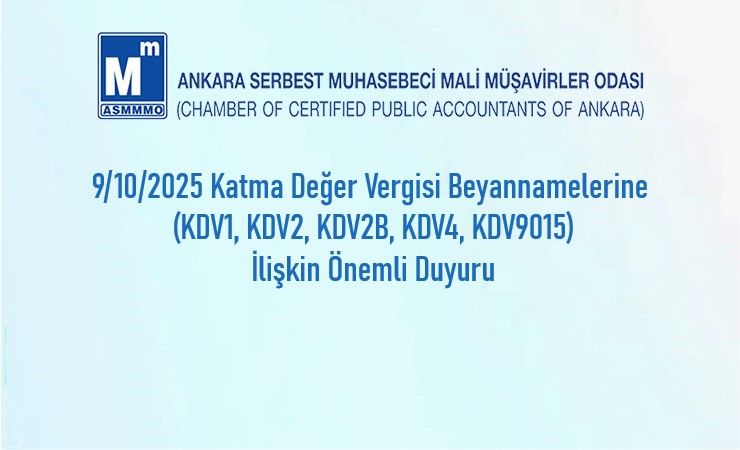 Mm
ASMMMO

ANKARA SERBEST MUHASEBECİ MALİ MÜŞAVİRLER ODASI
(CHAMBER OF CERTIFIED PUBLIC ACCOUNTANTS OF ANKARA)

9/10/2025 Katma Değer Vergisi Beyannamelerine (KDV1, KDV2, KDV2B, KDV4, KDV9015) İlişkin Önemli Duyuru